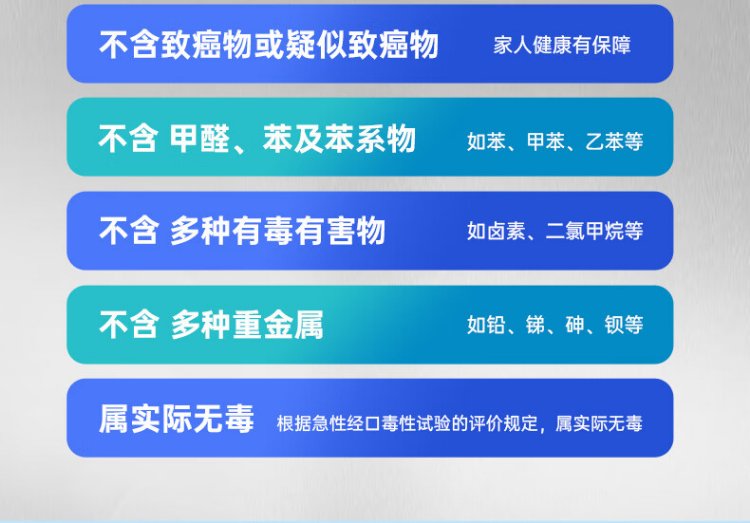 不含致癌物或疑似致癌物 家人健康有保障

不含 甲醛、苯及苯系物 如苯、甲苯、乙苯等

不含 多种有毒有害物 如卤素、二氯甲烷等

不含 多种重金属 如铅、锑、砷、钡等

属实际无毒 根据急性经口毒性试验的评价规定，属实际无毒